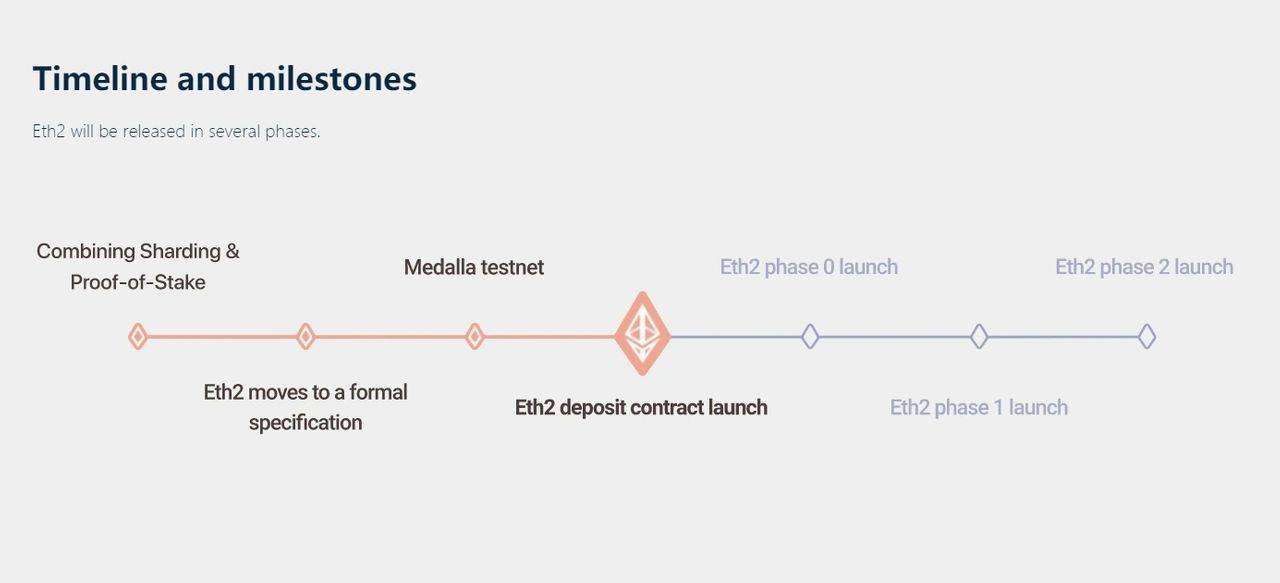 Timeline and milestones

Eth2 will be released in several phases.

Combining Sharding & Proof-of-Stake

Eth2 moves to a formal specification

Medalla testnet

Eth2 deposit contract launch

Eth2 phase 0 launch

Eth2 phase 1 launch

Eth2 phase 2 launch